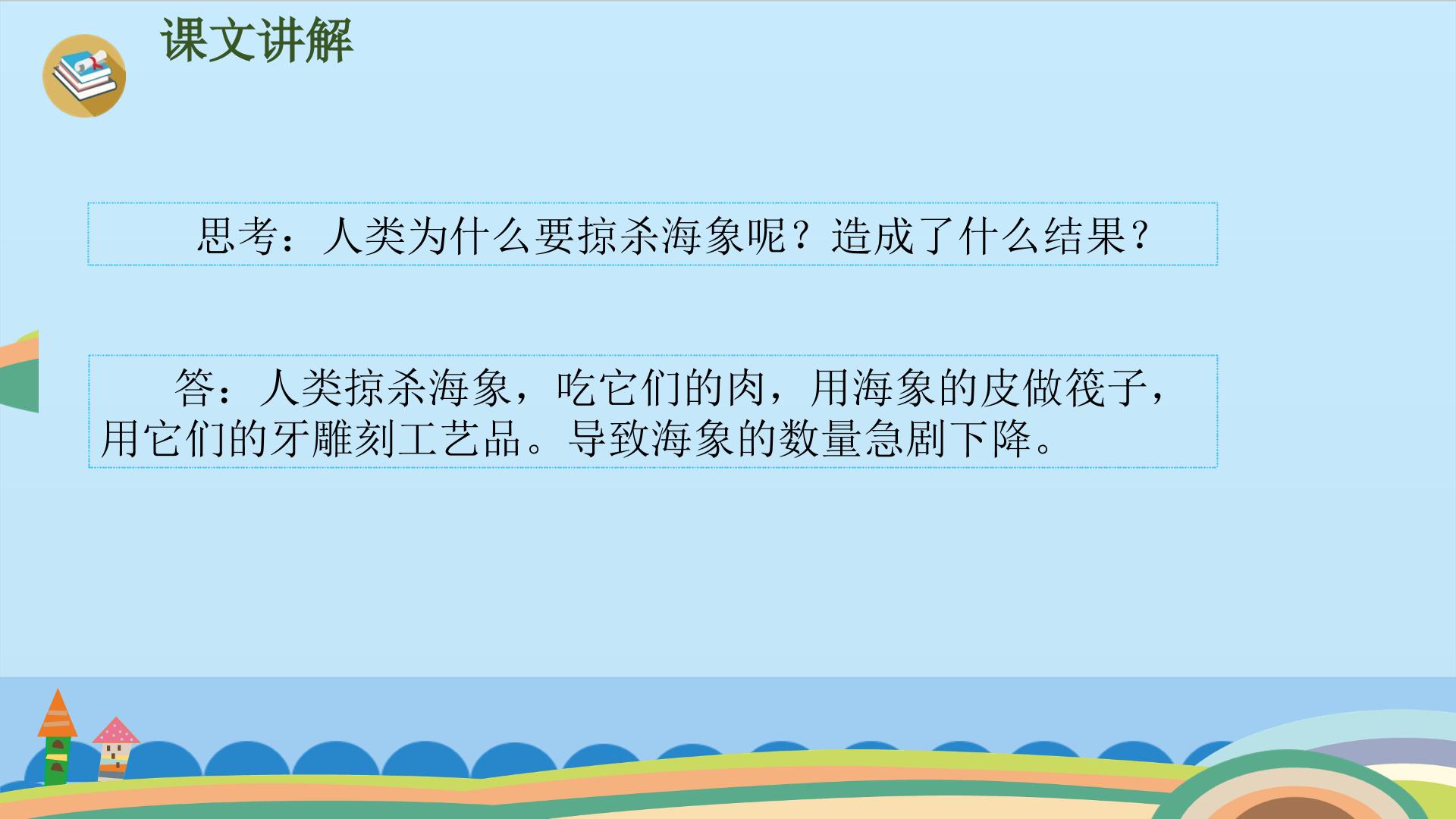 课文讲解

思考：人类为什么要掠杀海象呢？造成了什么结果？

答：人类掠杀海象，吃它们的肉，用海象的皮做筏子，用它们的牙雕刻工艺品。导致海象的数量急剧下降。